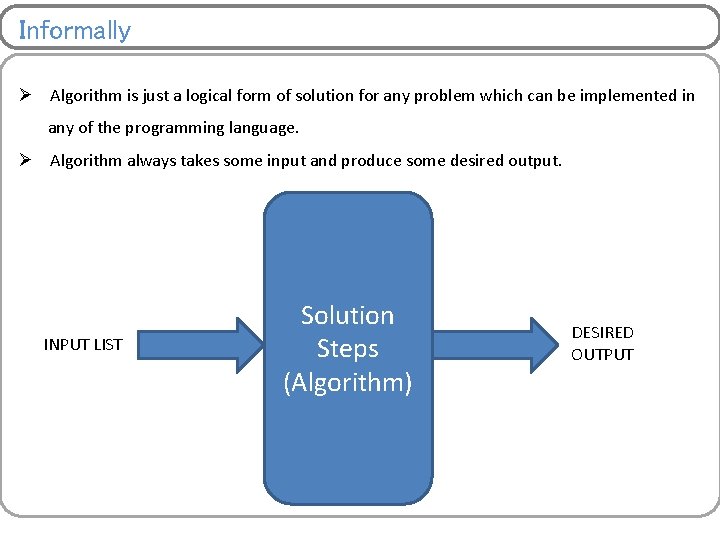 Informally

➢ Algorithm is just a logical form of solution for any problem which can be implemented in any of the programming language.

➢ Algorithm always takes some input and produce some desired output.

INPUT LIST

Solution Steps (Algorithm)

DESIRED OUTPUT